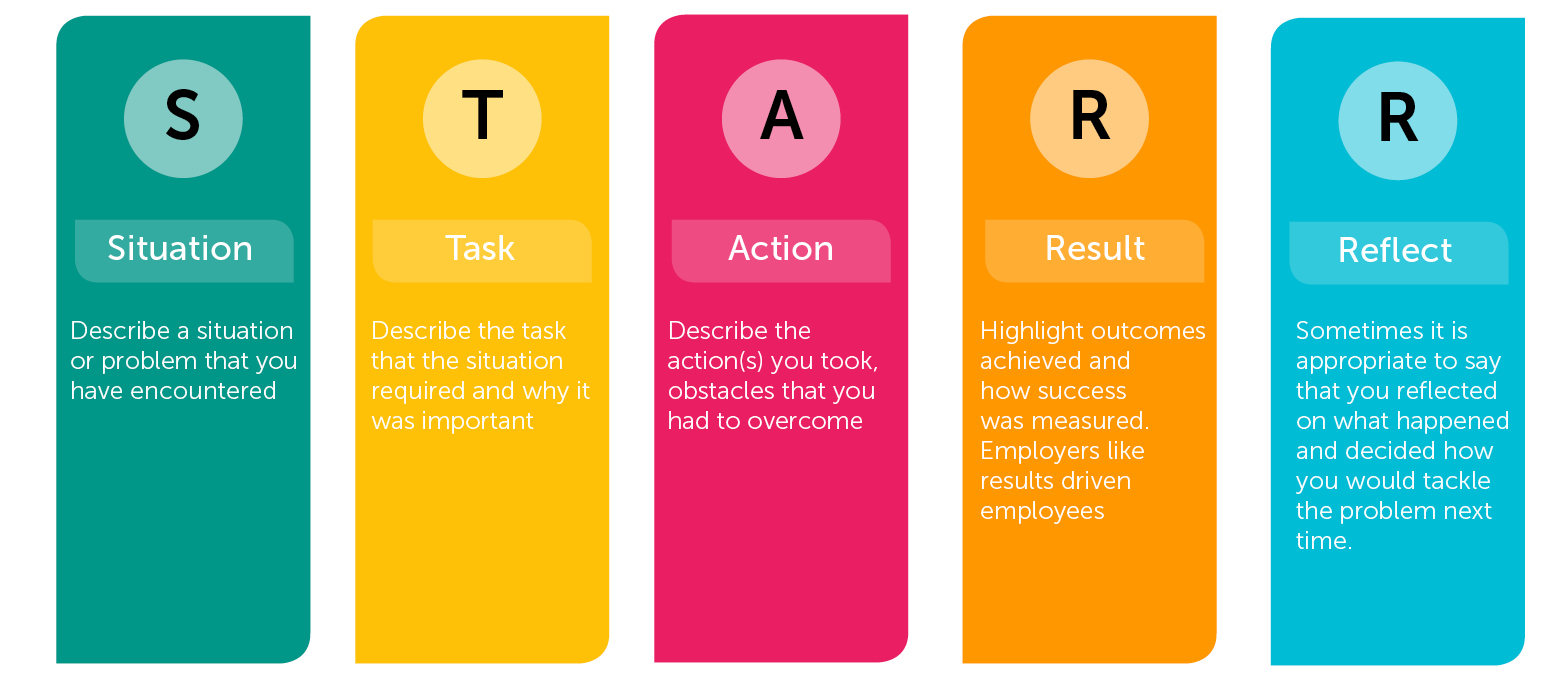 S

Situation

Describe a situation or problem that you have encountered

T

Task

Describe the task that the situation required and why it was important

A

Action

Describe the action(s) you took, obstacles that you had to overcome

R

Result

Highlight outcomes achieved and how success was measured. Employers like results driven employees

R

Reflect

Sometimes it is appropriate to say that you reflected on what happened and decided how you would tackle the problem next time.